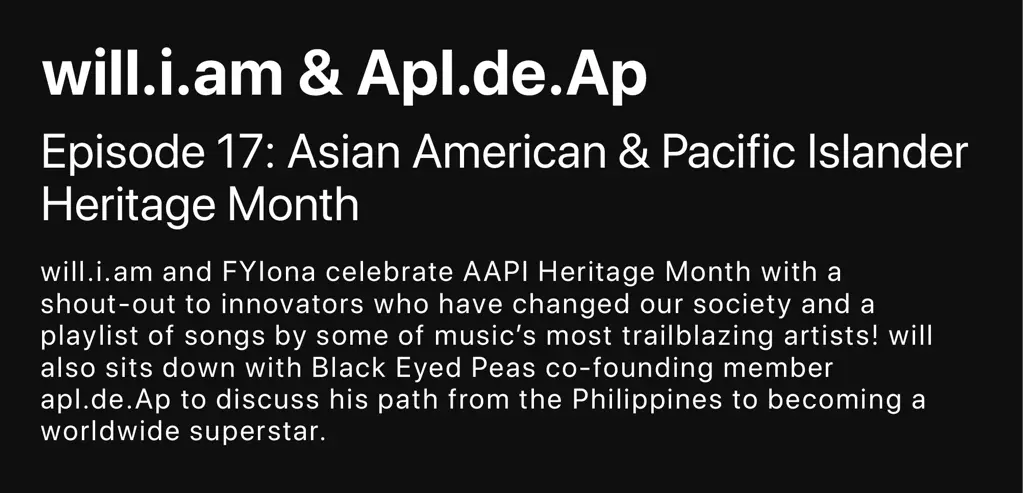 will.i.am & Apl.de.Ap

Episode 17: Asian American & Pacific Islander Heritage Month

will.i.am and FYIona celebrate AAPI Heritage Month with a shout-out to innovators who have changed our society and a playlist of songs by some of music's most trailblazing artists! will also sits down with Black Eyed Peas co-founding member apl.de.Ap to discuss his path from the Philippines to becoming a worldwide superstar.